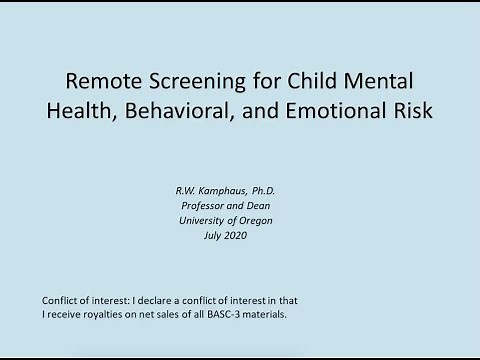 Remote Screening for Child Mental Health, Behavioral, and Emotional Risk

R.W. Kamphaus, Ph.D.
Professor and Dean
University of Oregon
July 2020

Conflict of interest: I declare a conflict of interest in that I receive royalties on net sales of all BASC-3 materials.